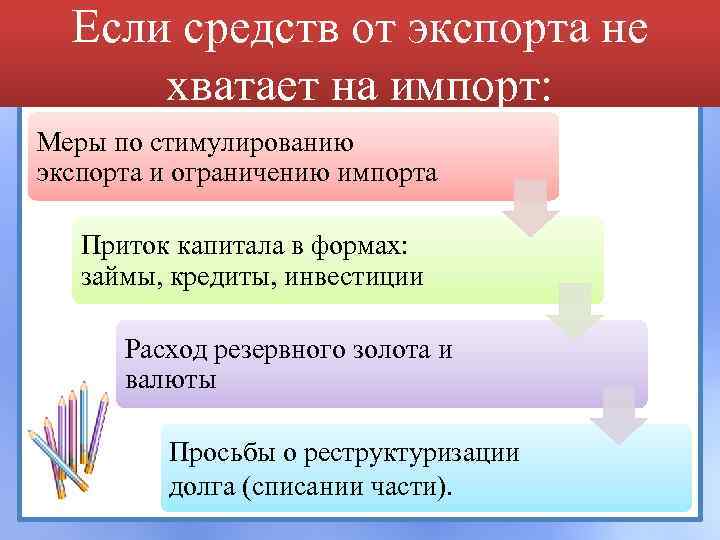 Если средств от экспорта не хватает на импорт:

Меры по стимулированию экспорта и ограничению импорта

Приток капитала в формах: займы, кредиты, инвестиции

Расход резервного золота и валюты

Просьбы о реструктуризации долга (списании части).